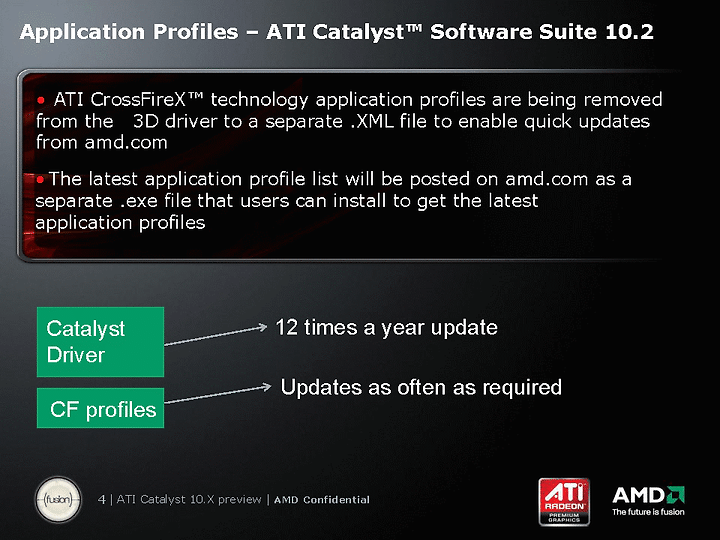 Application Profiles – ATI Catalyst™ Software Suite 10.2

• ATI CrossFireX™ technology application profiles are being removed from the 3D driver to a separate .XML file to enable quick updates from amd.com

• The latest application profile list will be posted on amd.com as a separate .exe file that users can install to get the latest application profiles

Catalyst Driver

12 times a year update

CF profiles

Updates as often as required

fusion

4 | ATI Catalyst 10.X preview | AMD Confidential

ATI RADEON PREMIUM GRAPHICS

AMD The future is fusion